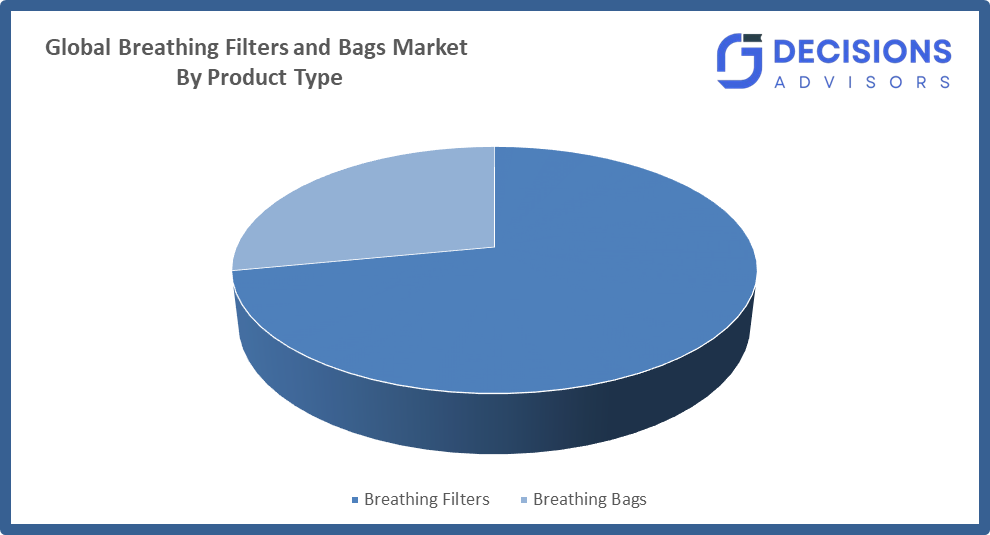 Global Breathing Filters and Bags Market By Product Type

DECISIONS ADVISORS

Breathing Filters
Breathing Bags